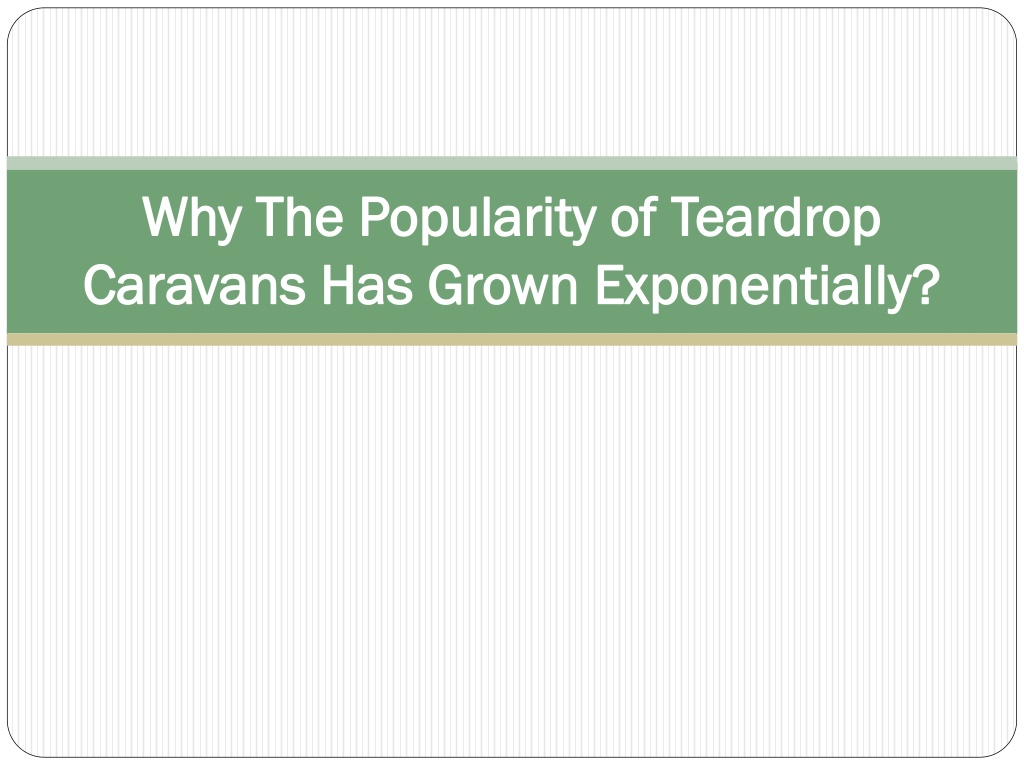 Why The Popularity of Teardrop Caravans Has Grown Exponentially?